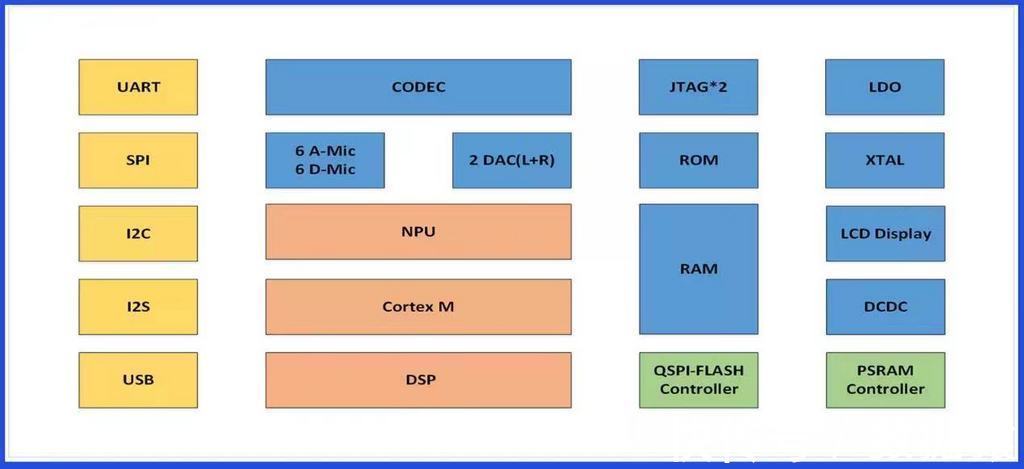 UART

SPI

I2C

I2S

USB

CODEC

6 A-Mic
6 D-Mic

2 DAC(L+R)

NPU

Cortex M

DSP

JTAG*2

ROM

RAM

QSPI-FLASH Controller

LDO

XTAL

LCD Display

DCDC

PSRAM Controller